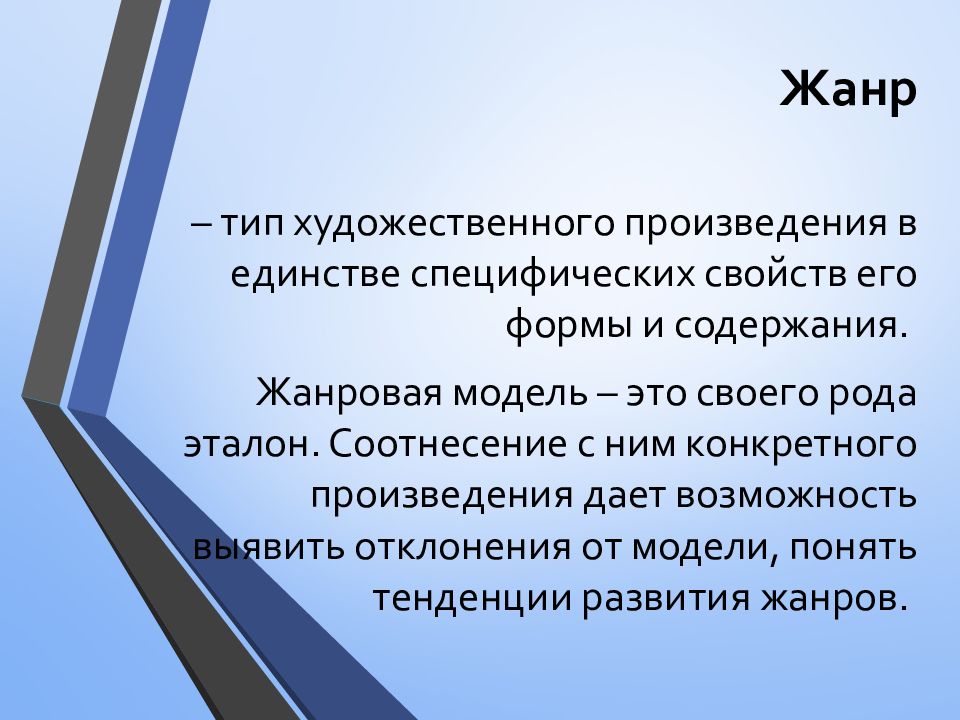 Жанр

– тип художественного произведения в единстве специфических свойств его формы и содержания.

Жанровая модель – это своего рода эталон. Соотнесение с ним конкретного произведения дает возможность выявить отклонения от модели, понять тенденции развития жанров.